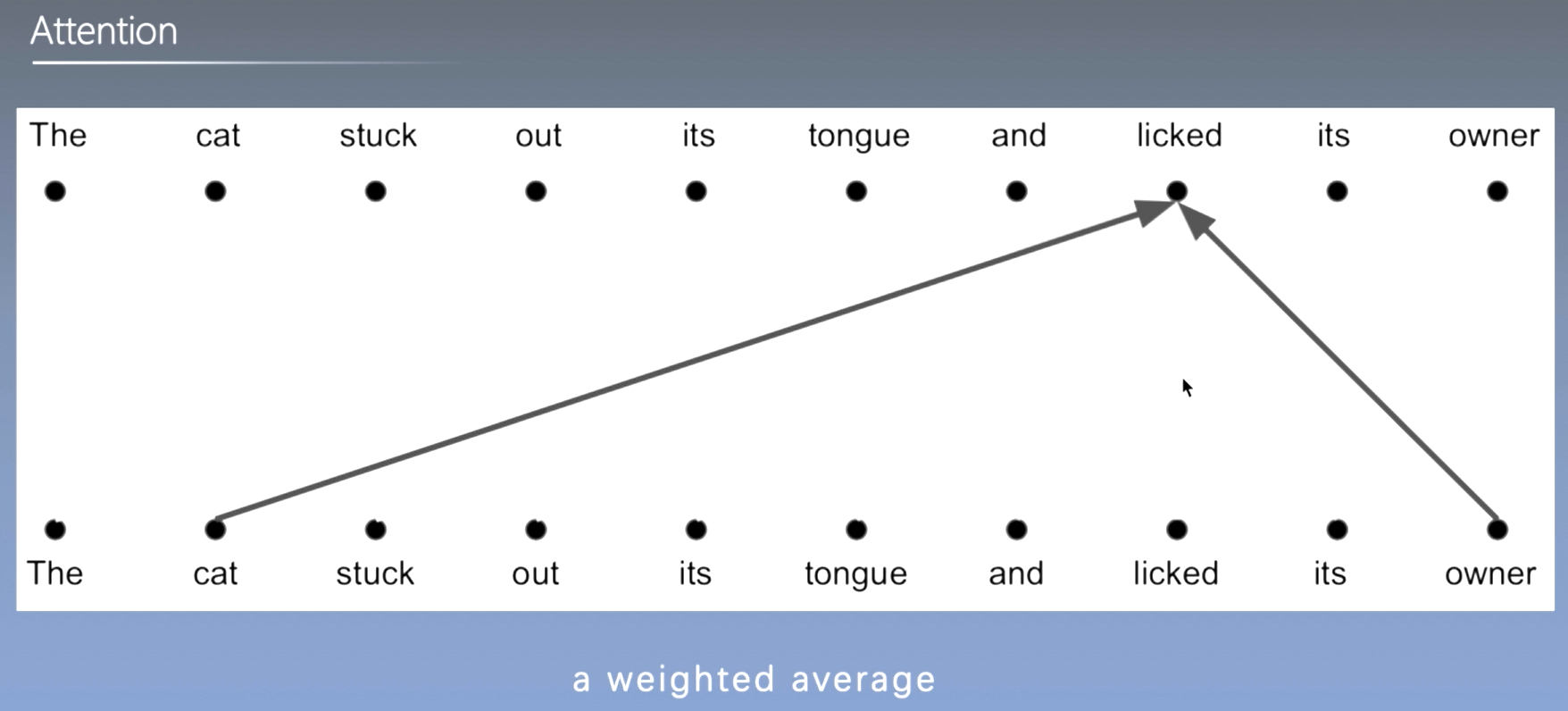 Attention

The cat stuck out its tongue and licked its owner

The cat stuck out its tongue and licked its owner

a weighted average